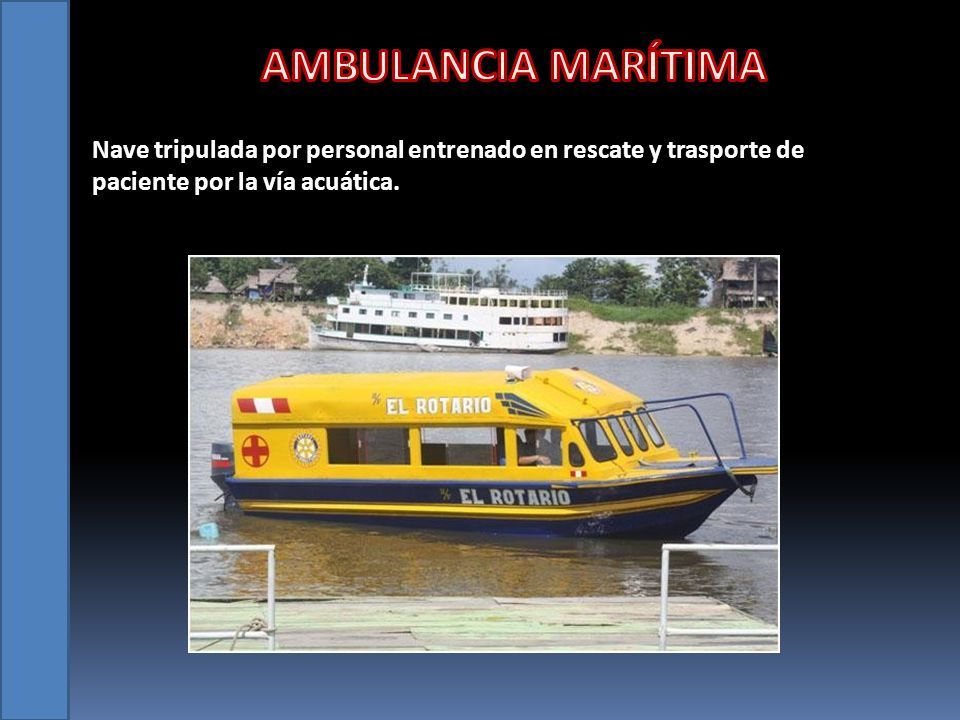 AMBULANCIA MARÍTIMA

Nave tripulada por personal entrenado en rescate y trasporte de paciente por la vía acuática.

EL ROTARIO

EL ROTARIO